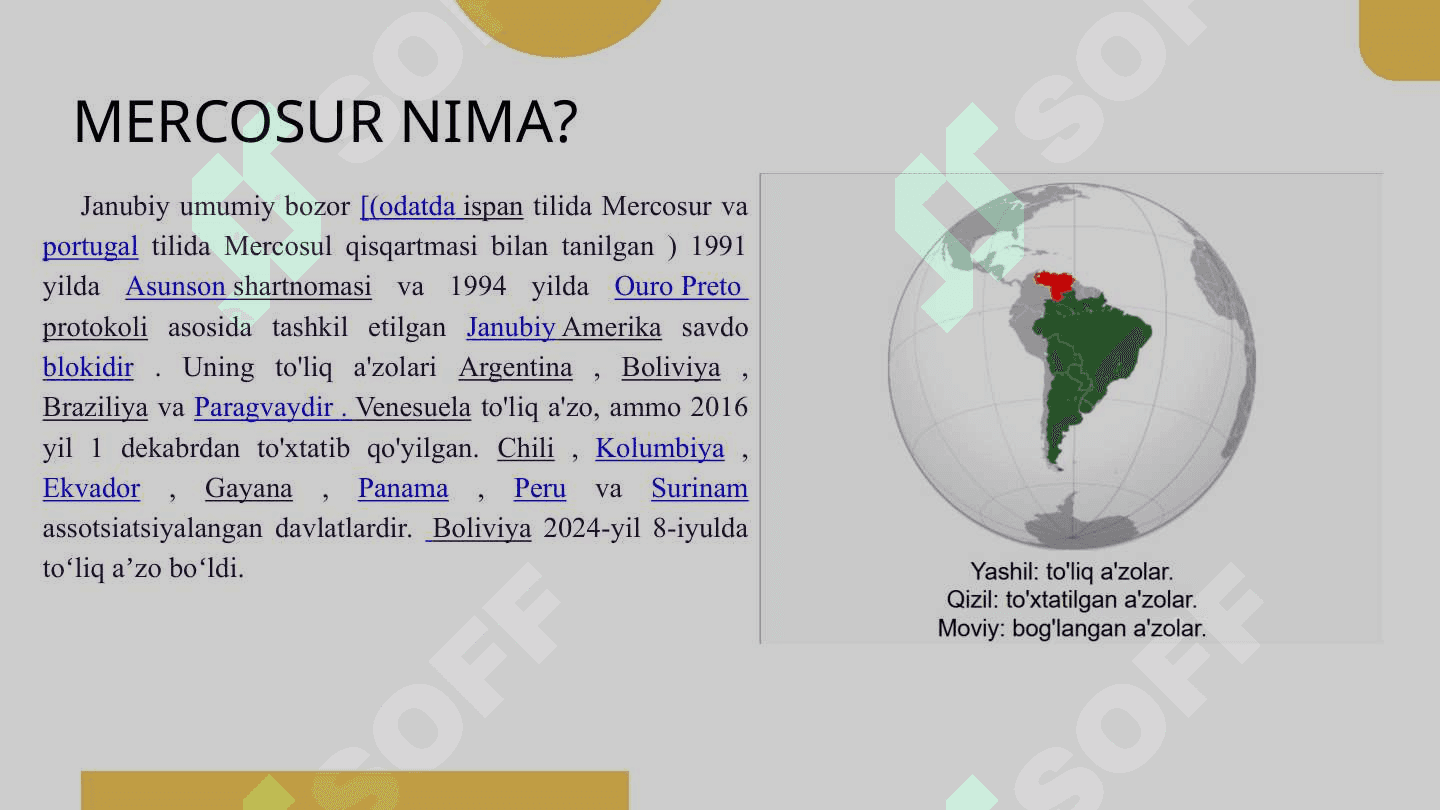 MERCOSUR NIMA?

Janubiy umumiy bozor [(odatda ispan tilida Mercosur va portugal tilida Mercosul qisqartmasi bilan tanilgan ) 1991 yilda Asunson shartnomasi va 1994 yilda Ouro Preto protokoli asosida tashkil etilgan Janubiy Amerika savdo blokidir . Uning to'liq a'zolari Argentina , Boliviya , Braziliya va Paragvaydir . Venesuela to'liq a'zo, ammo 2016 yil 1 dekabrdan to'xtatib qo'yilgan. Chili , Kolumbiya , Ekvador , Gayana , Panama , Peru va Surinam assotsiatsiyalangan davlatlardir. Boliviya 2024-yil 8-iyulda to‘liq a’zo bo‘ldi.

Yashil: to'liq a'zolar.
Qizil: to'xtatilgan a'zolar.
Moviy: bog'langan a'zolar.

SOFF